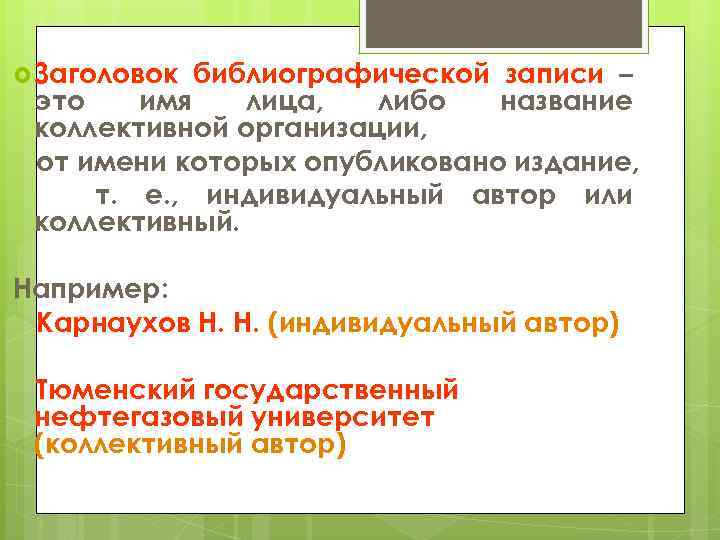 Заголовок библиографической записи – это имя лица, либо название коллективной организации,

от имени которых опубликовано издание,

т. е., индивидуальный автор или коллективный.

Например:

Карнаухов Н. Н. (индивидуальный автор)

Тюменский государственный нефтегазовый университет (коллективный автор)